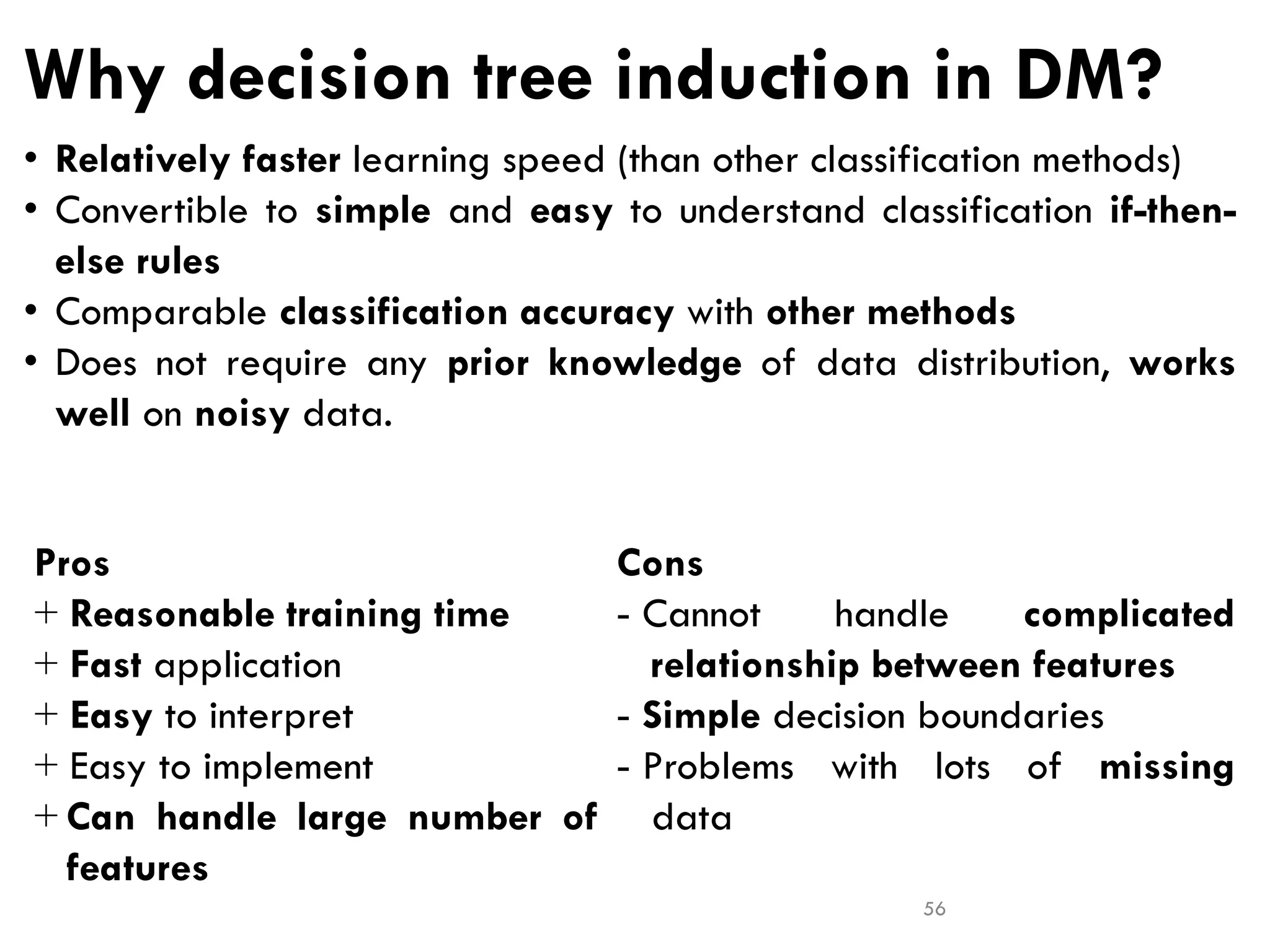 Why decision tree induction in DM?

• Relatively faster learning speed (than other classification methods)
• Convertible to simple and easy to understand classification if-then-else rules
• Comparable classification accuracy with other methods
• Does not require any prior knowledge of data distribution, works well on noisy data.

Pros
+ Reasonable training time
+ Fast application
+ Easy to interpret
+ Easy to implement
+ Can handle large number of features

Cons
- Cannot handle complicated relationship between features
- Simple decision boundaries
- Problems with lots of missing data

56